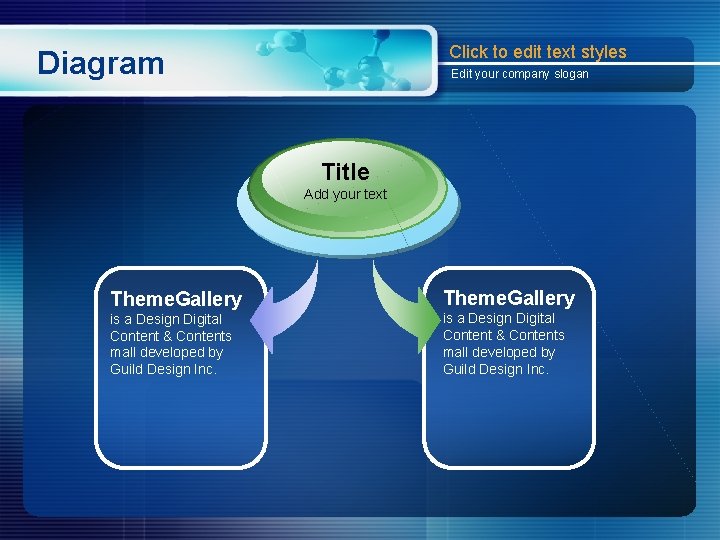 Diagram

Click to edit text styles

Edit your company slogan

Title
Add your text

ThemeGallery
is a Design Digital Content & Contents mall developed by Guild Design Inc.

ThemeGallery
is a Design Digital Content & Contents mall developed by Guild Design Inc.